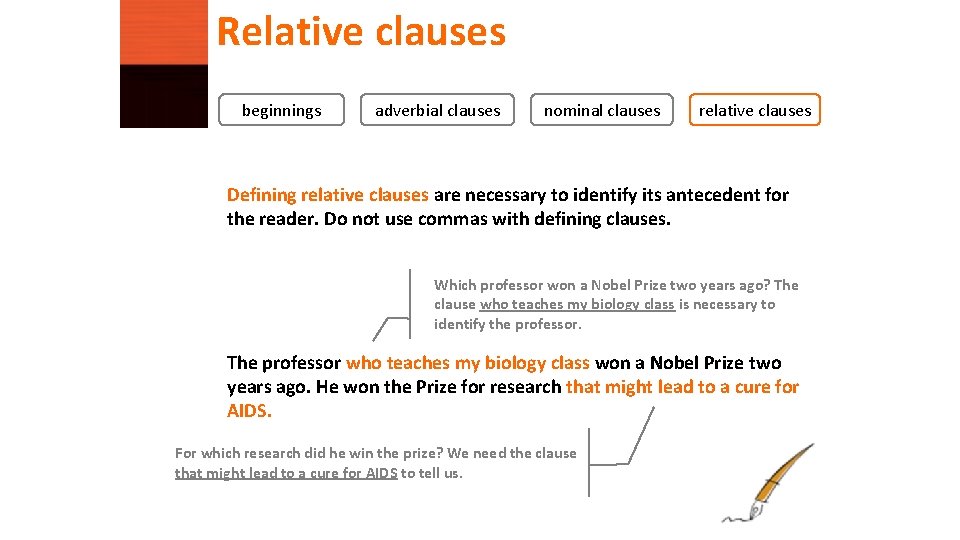 Relative clauses

beginnings

adverbial clauses

nominal clauses

relative clauses

Defining relative clauses are necessary to identify its antecedent for the reader. Do not use commas with defining clauses.

Which professor won a Nobel Prize two years ago? The clause who teaches my biology class is necessary to identify the professor.

The professor who teaches my biology class won a Nobel Prize two years ago. He won the Prize for research that might lead to a cure for AIDS.

For which research did he win the prize? We need the clause that might lead to a cure for AIDS to tell us.